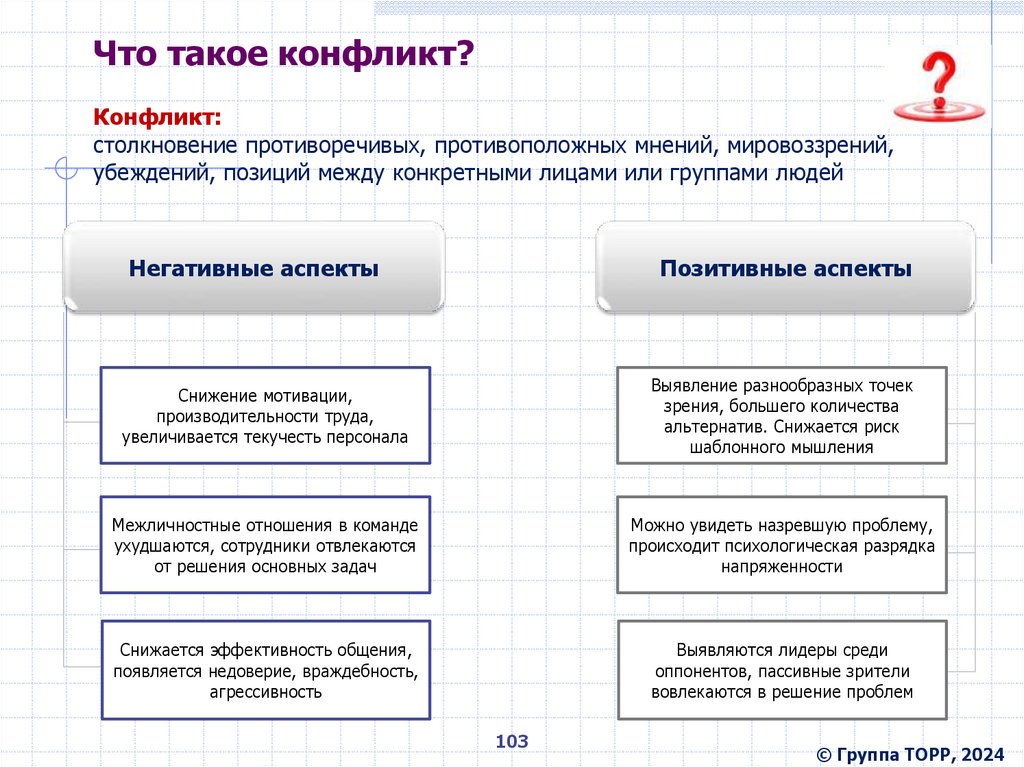 Что такое конфликт?

Конфликт:
столкновение противоречивых, противоположных мнений, мировоззрений, убеждений, позиций между конкретными лицами или группами людей

Негативные аспекты

Снижение мотивации, производительности труда, увеличивается текучесть персонала

Межличностные отношения в команде ухудшаются, сотрудники отвлекаются от решения основных задач

Снижается эффективность общения, появляется недоверие, враждебность, агрессивность

Позитивные аспекты

Выявление разнообразных точек зрения, большего количества альтернатив. Снижается риск шаблонного мышления

Можно увидеть назревшую проблему, происходит психологическая разрядка напряженности

Выявляются лидеры среди оппонентов, пассивные зрители вовлекаются в решение проблем

103

© Группа ТОРР, 2024